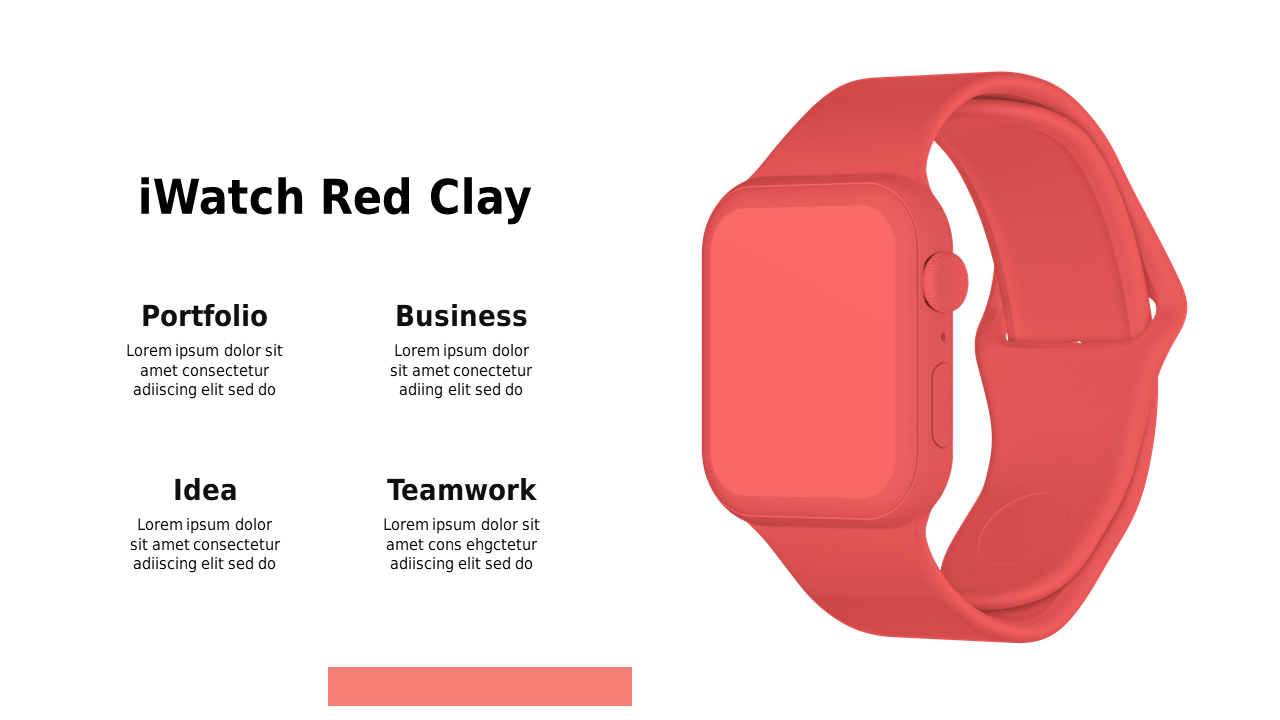 iWatch Red Clay

Portfolio
Lorem ipsum dolor sit amet consectetur adiiscing elit sed do

Business
Lorem ipsum dolor sit amet conectetur adiing elit sed do

Idea
Lorem ipsum dolor sit amet consectetur adiiscing elit sed do

Teamwork
Lorem ipsum dolor sit amet cons ehgctetur adiiscing elit sed do